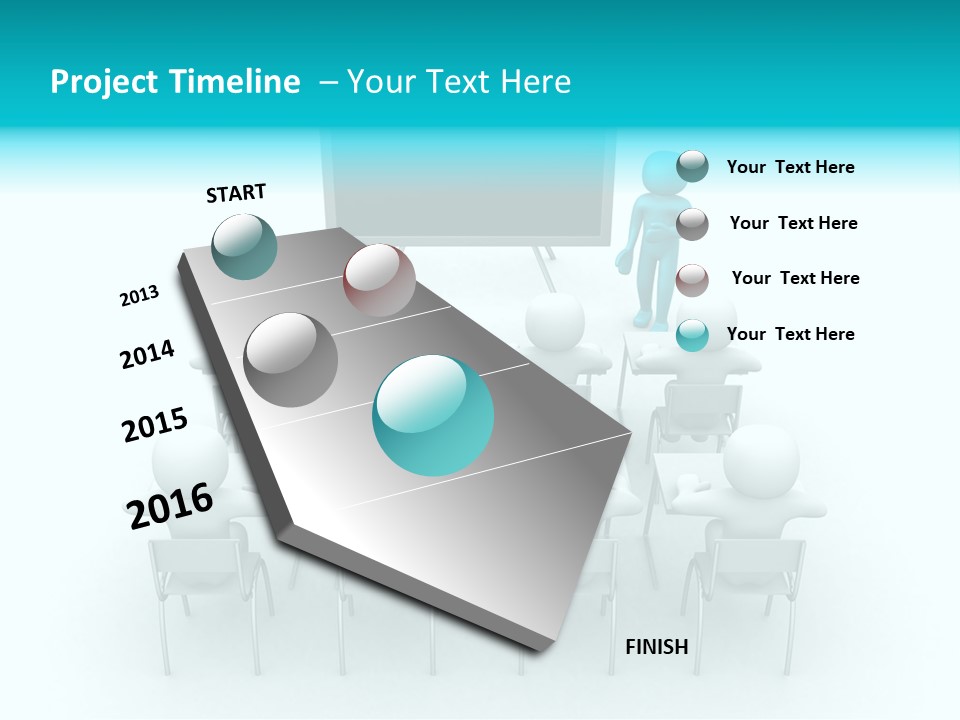 Project Timeline – Your Text Here

START

2013

2014

2015

2016

FINISH

Your Text Here

Your Text Here

Your Text Here

Your Text Here